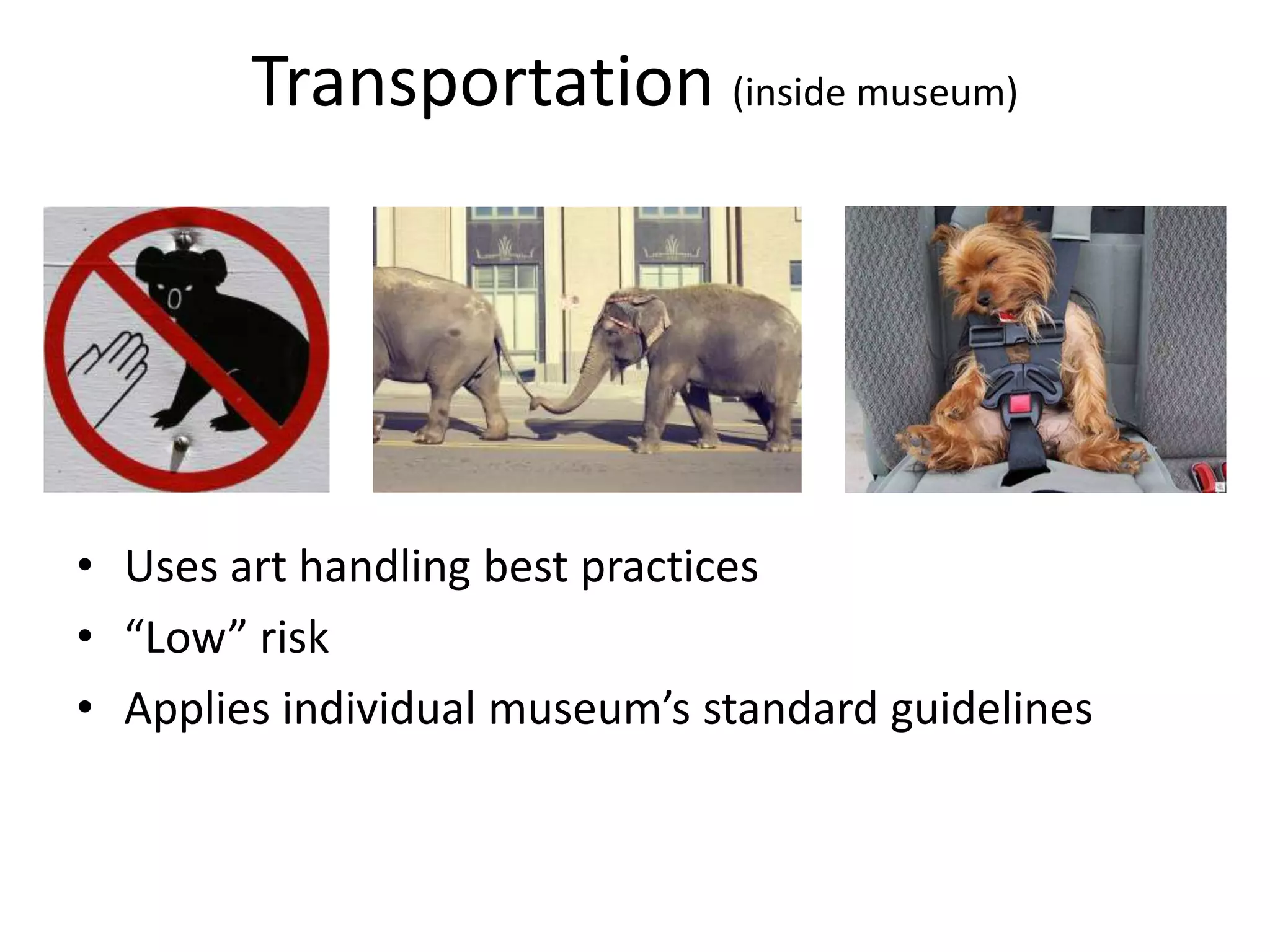 Transportation (inside museum)

• Uses art handling best practices
• “Low” risk
• Applies individual museum’s standard guidelines